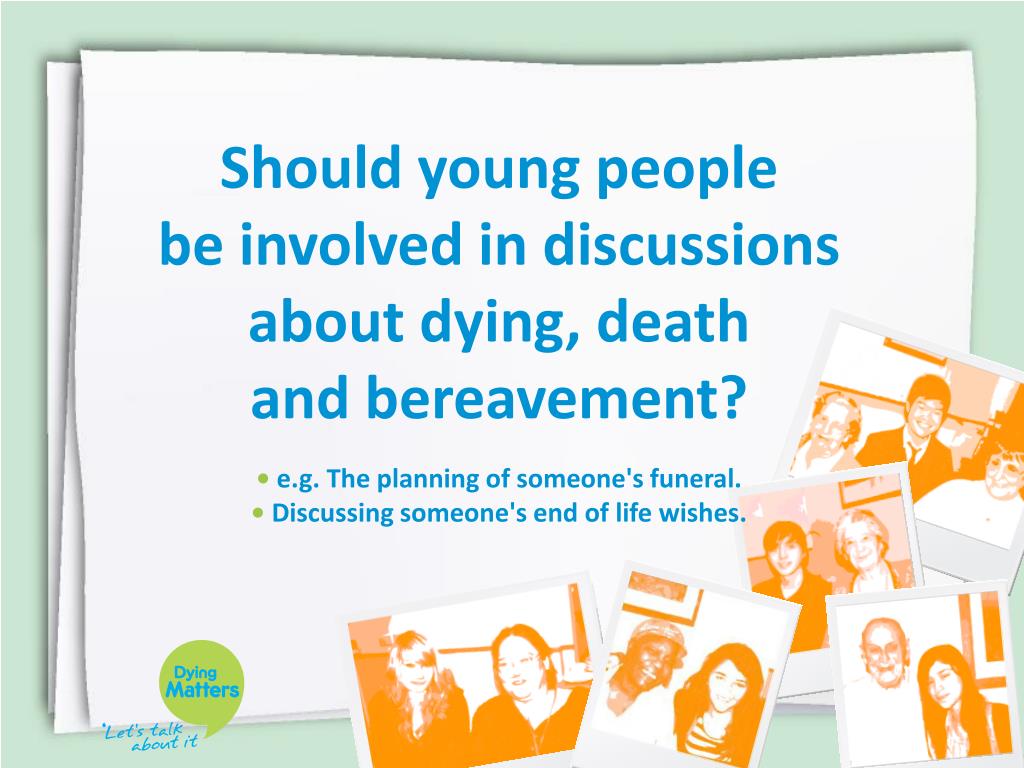 Should young people be involved in discussions about dying, death and bereavement?

• e.g. The planning of someone's funeral.
• Discussing someone's end of life wishes.

Dying Matters

'Let's talk about it